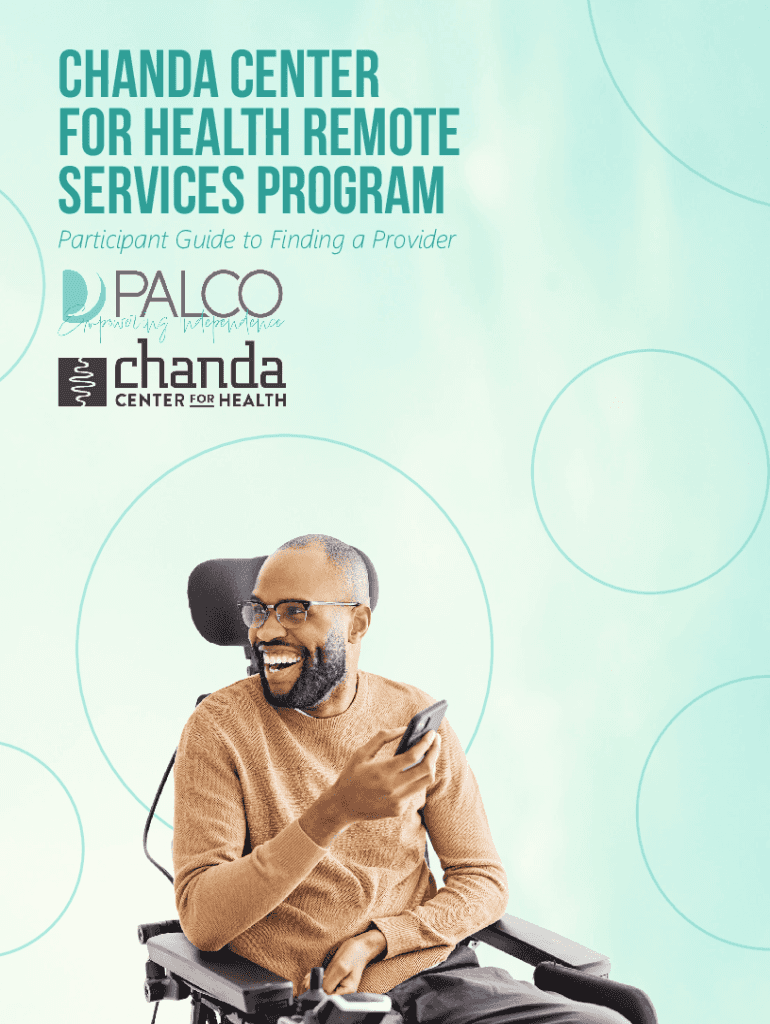 CHANDA CENTER FOR HEALTH REMOTE SERVICES PROGRAM

Participant Guide to Finding a Provider

PALCO

Empowering Independence

chanda

CENTER FOR HEALTH